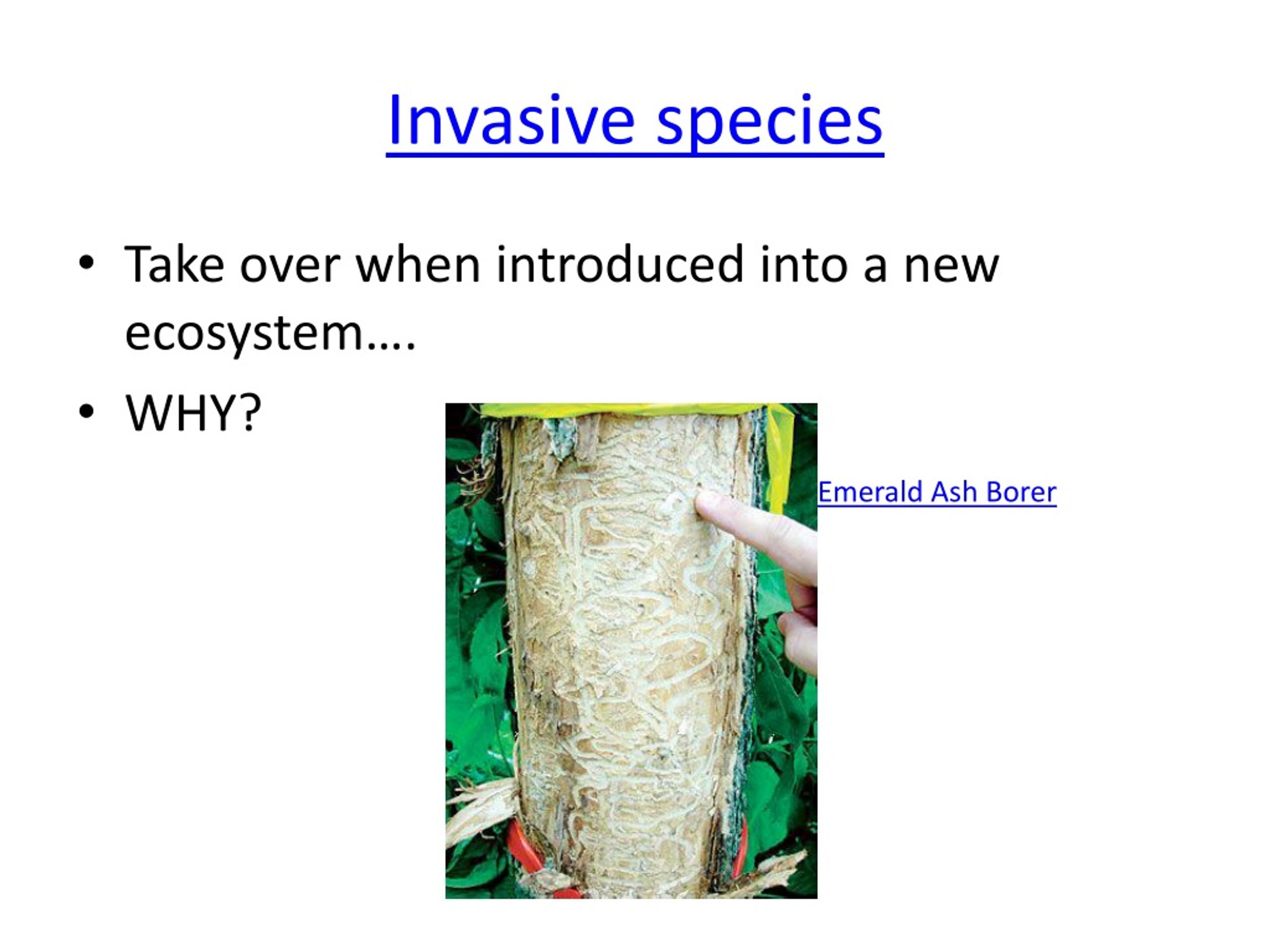 Invasive species

• Take over when introduced into a new ecosystem….
• WHY?

Emerald Ash Borer